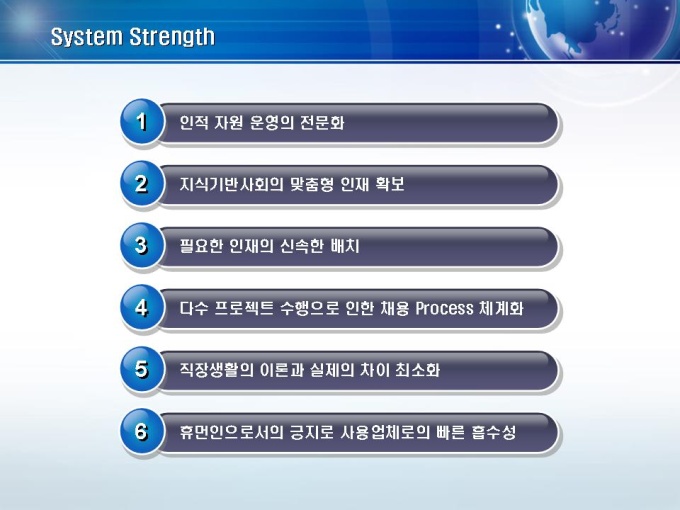 System Strength

1 인적 자원 운영의 전문화

2 지식기반사회의 맞춤형 인재 확보

3 필요한 인재의 신속한 배치

4 다수 프로젝트 수행으로 인한 채용 Process 체계화

5 직장생활의 이론과 실제의 차이 최소화

6 휴먼인으로서의 긍지로 사용업체로의 빠른 흡수성